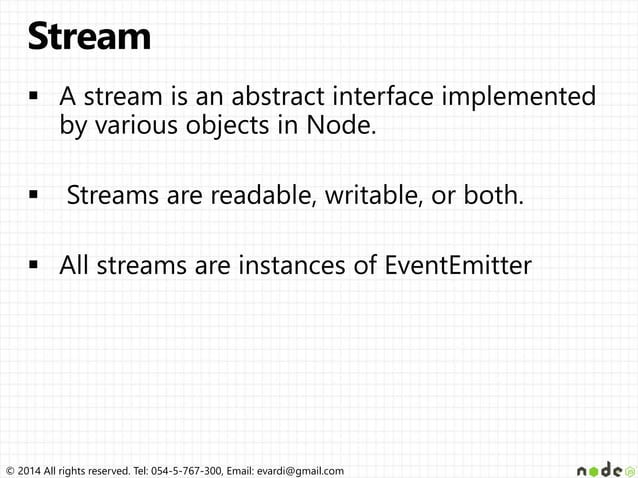 Stream

▪ A stream is an abstract interface implemented by various objects in Node.

▪ Streams are readable, writable, or both.

▪ All streams are instances of EventEmitter

© 2014 All rights reserved. Tel: 054-5-767-300, Email: evardi@gmail.com

node